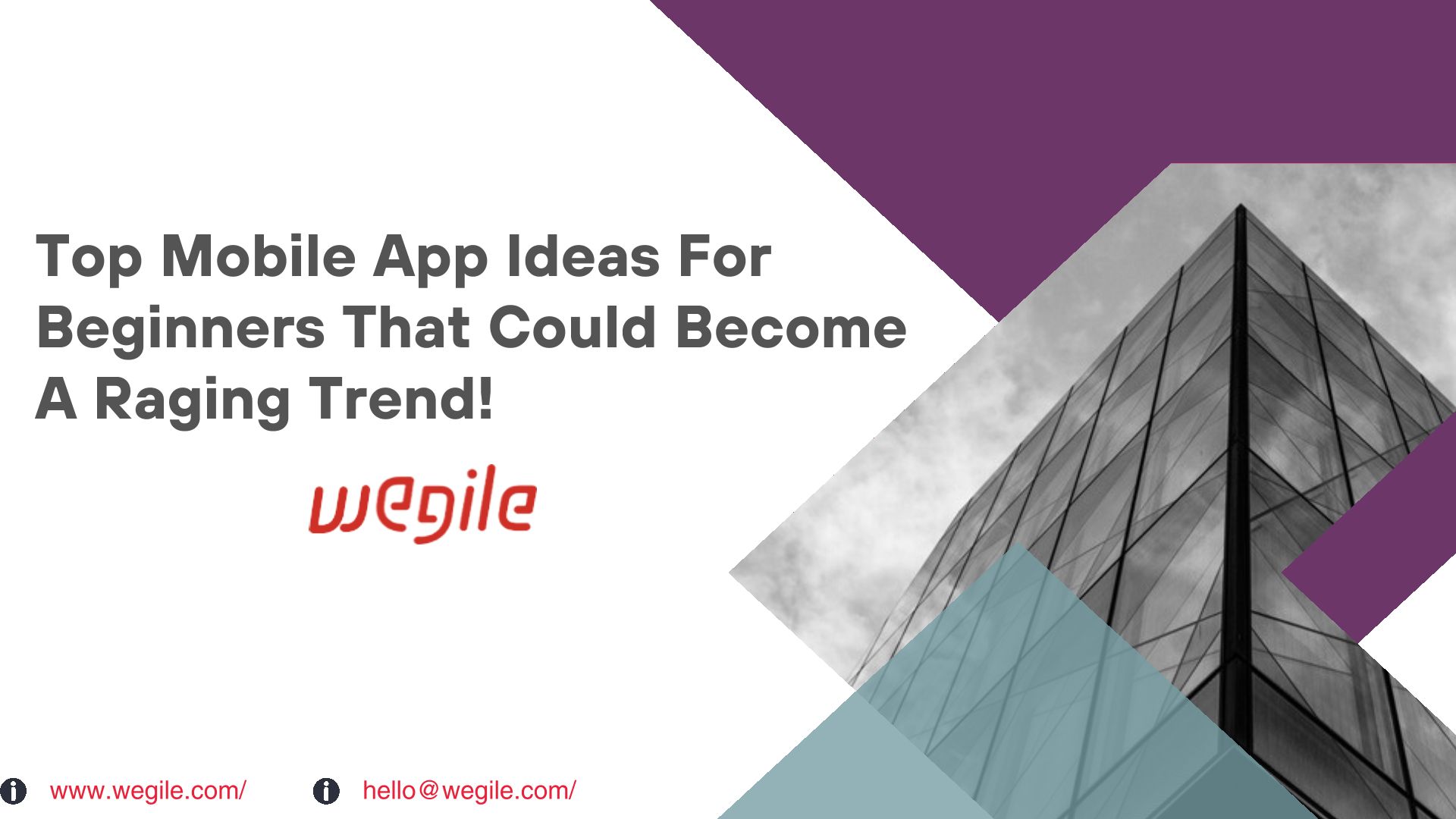 Top Mobile App Ideas For Beginners That Could Become A Raging Trend!

wegile

www.wegile.com/

hello@wegile.com/